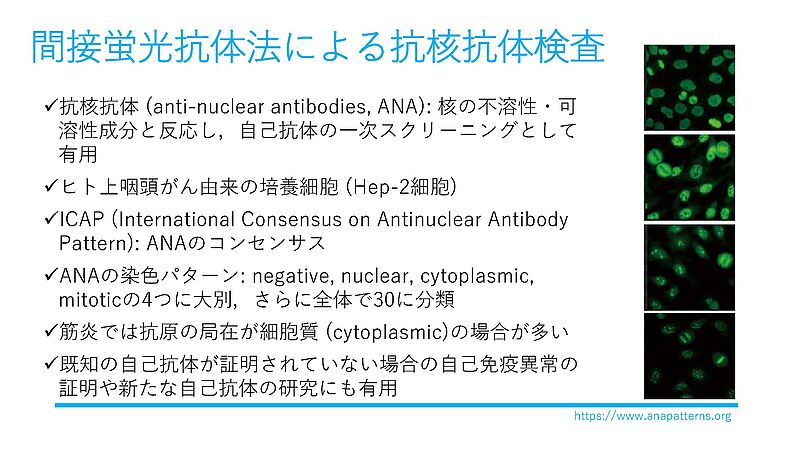 間接蛍光抗体法による抗核抗体検査

✓抗核抗体 (anti-nuclear antibodies, ANA): 核の不溶性・可溶性成分と反応し，自己抗体の一次スクリーニングとして有用

✓ヒト上咽頭がん由来の培養細胞 (Hep-2細胞)

✓ICAP (International Consensus on Antinuclear Antibody Pattern): ANAのコンセンサス

✓ANAの染色パターン: negative, nuclear, cytoplasmic, mitoticの4つに大別，さらに全体で30に分類

✓筋炎では抗原の局在が細胞質 (cytoplasmic)の場合が多い

✓既知の自己抗体が証明されていない場合の自己免疫異常の証明や新たな自己抗体の研究にも有用

https://www.anapatterns.org